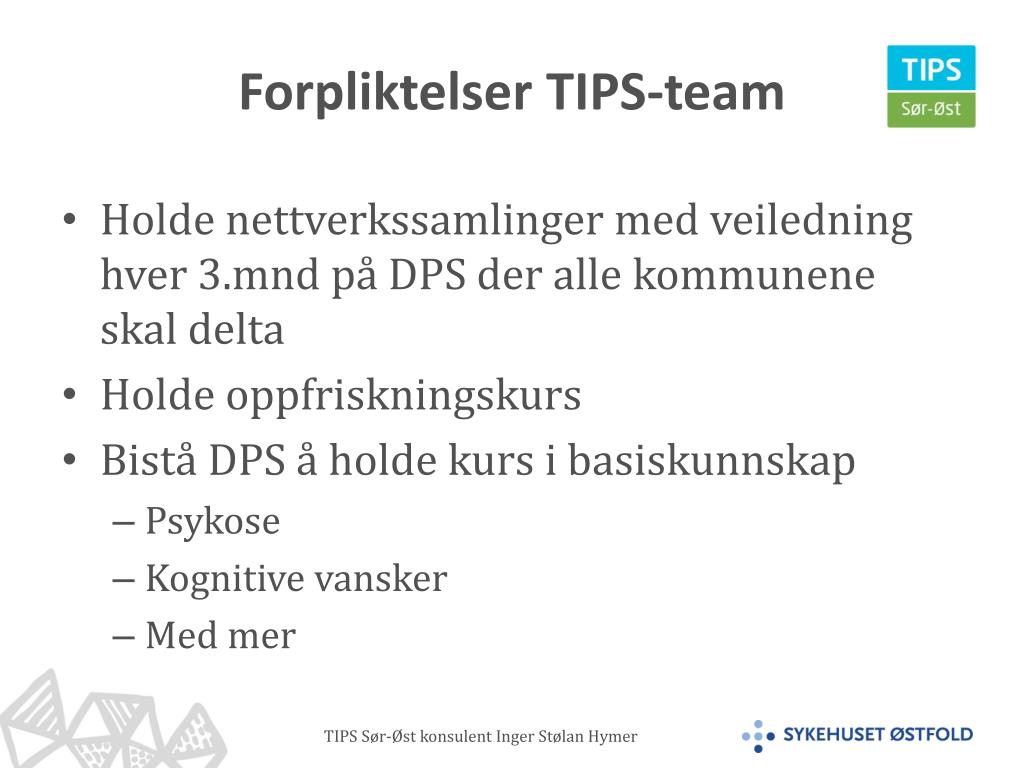 Forpliktelser TIPS-team

TIPS
Sør-Øst

• Holde nettverkssamlinger med veiledning hver 3.mnd på DPS der alle kommunene skal delta
• Holde oppfriskningskurs
• Bistå DPS å holde kurs i basiskunnskap
– Psykose
– Kognitive vansker
– Med mer

TIPS Sør-Øst konsulent Inger Stølan Hymer

SYKEHUSET ØSTFOLD